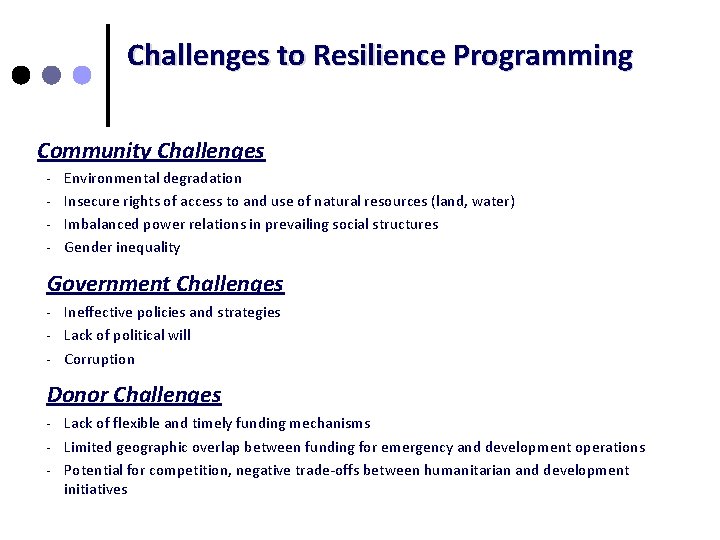 Challenges to Resilience Programming

Community Challenges

- Environmental degradation
- Insecure rights of access to and use of natural resources (land, water)
- Imbalanced power relations in prevailing social structures
- Gender inequality

Government Challenges

- Ineffective policies and strategies
- Lack of political will
- Corruption

Donor Challenges

- Lack of flexible and timely funding mechanisms
- Limited geographic overlap between funding for emergency and development operations
- Potential for competition, negative trade-offs between humanitarian and development initiatives